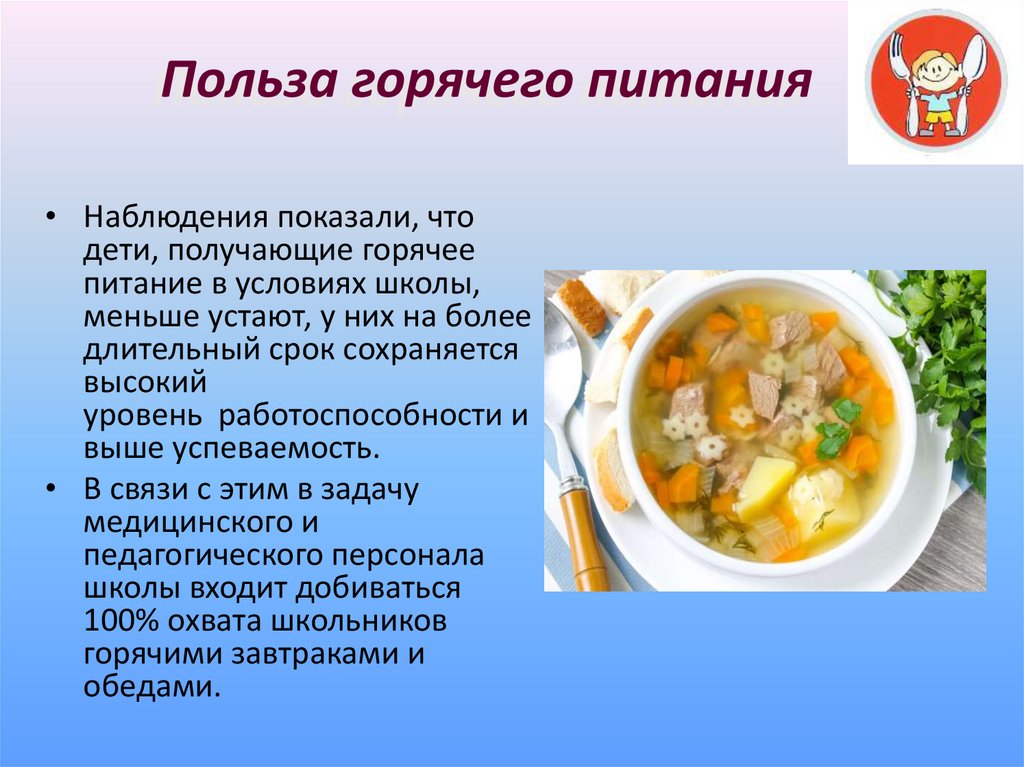 Польза горячего питания

• Наблюдения показали, что дети, получающие горячее питание в условиях школы, меньше устают, у них на более длительный срок сохраняется высокий уровень работоспособности и выше успеваемость.

• В связи с этим в задачу медицинского и педагогического персонала школы входит добиваться 100% охвата школьников горячими завтраками и обедами.